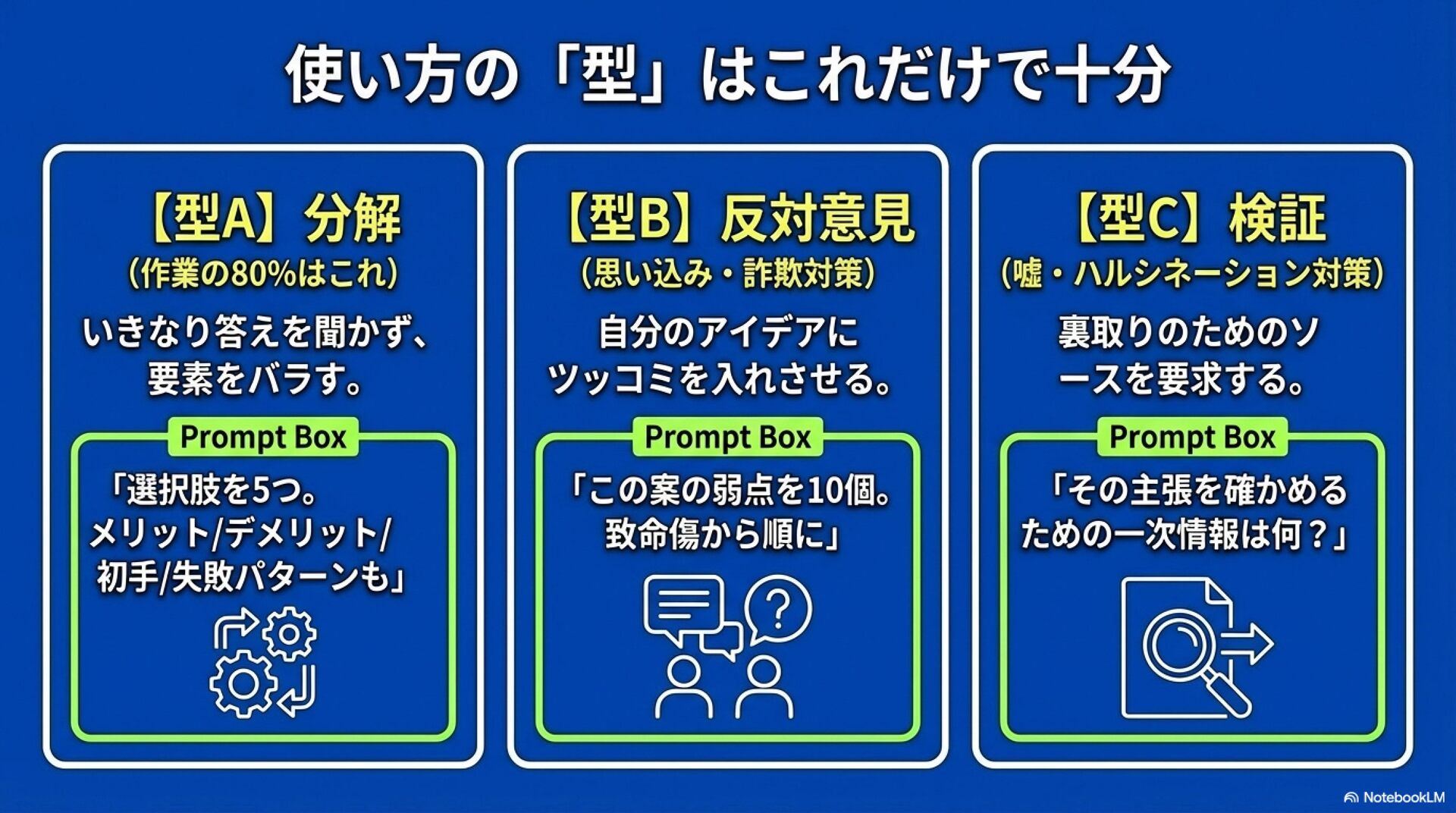 使い方の「型」はこれだけで十分

【型A】分解
(作業の80%はこれ)
いきなり答えを聞かず、要素をバラす。

Prompt Box
「選択肢を5つ。メリット/デメリット/初手/失敗パターンも」

【型B】反対意見
(思い込み・詐欺対策)
自分のアイデアにツッコミを入れさせる。

Prompt Box
「この案の弱点を10個。致命傷から順に」

【型C】検証
(嘘・ハルシネーション対策)
裏取りのためのソースを要求する。

Prompt Box
「その主張を確かめるための一次情報は何？」

NotebookLM